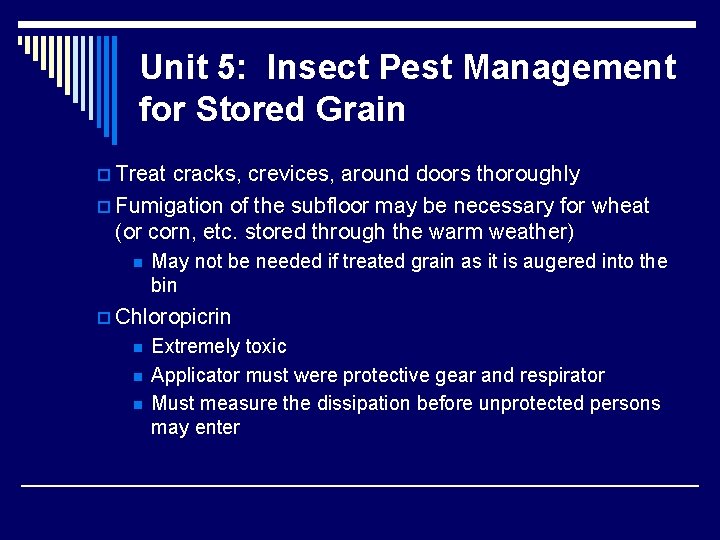 Unit 5: Insect Pest Management for Stored Grain

Treat cracks, crevices, around doors thoroughly

Fumigation of the subfloor may be necessary for wheat (or corn, etc. stored through the warm weather)

May not be needed if treated grain as it is augered into the bin

Chloropicrin

Extremely toxic

Applicator must were protective gear and respirator

Must measure the dissipation before unprotected persons may enter